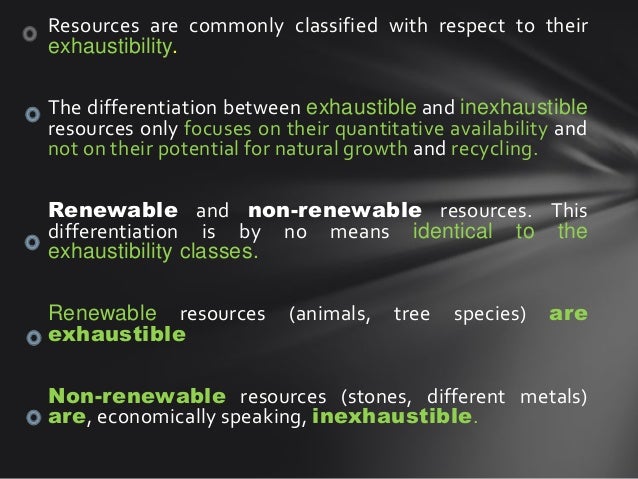 Resources are commonly classified with respect to their exhaustibility.

The differentiation between exhaustible and inexhaustible resources only focuses on their quantitative availability and not on their potential for natural growth and recycling.

Renewable and non-renewable resources. This differentiation is by no means identical to the exhaustibility classes.

Renewable resources (animals, tree species) are exhaustible

Non-renewable resources (stones, different metals) are, economically speaking, inexhaustible.